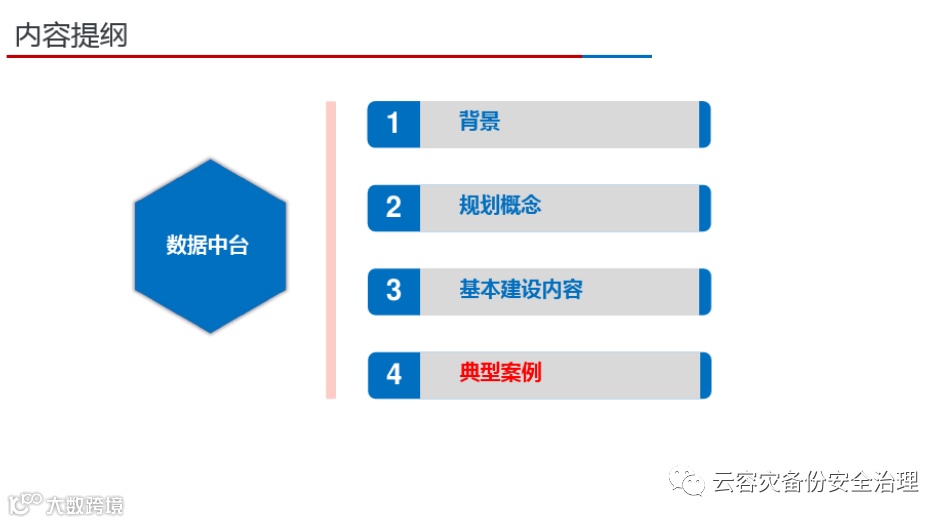 内容提纲

数据中台

1 背景

2 规划概念

3 基本建设内容

4 典型案例

云容灾备份安全治理

大数跨境